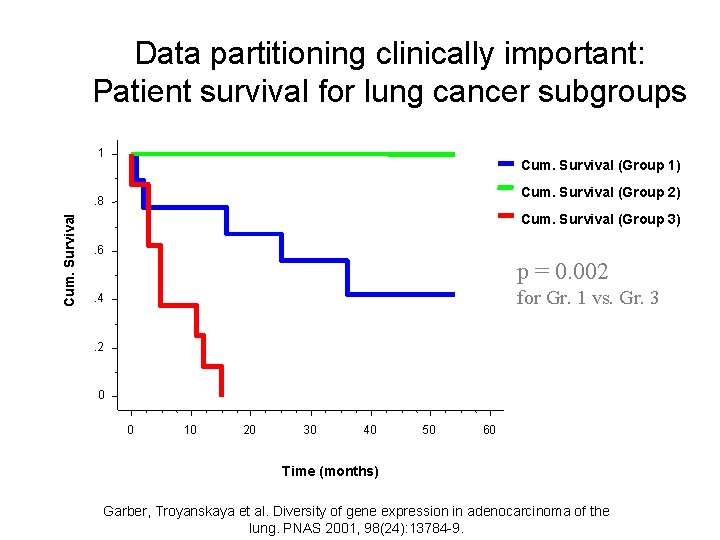 Data partitioning clinically important: Patient survival for lung cancer subgroups

Cum. Survival

1
.8
.6
.4
.2
0

0 10 20 30 40 50 60

Time (months)

Cum. Survival (Group 1)
Cum. Survival (Group 2)
Cum. Survival (Group 3)

p = 0.002
for Gr. 1 vs. Gr. 3

Garber, Troyanskaya et al. Diversity of gene expression in adenocarcinoma of the lung. PNAS 2001, 98(24):13784-9.